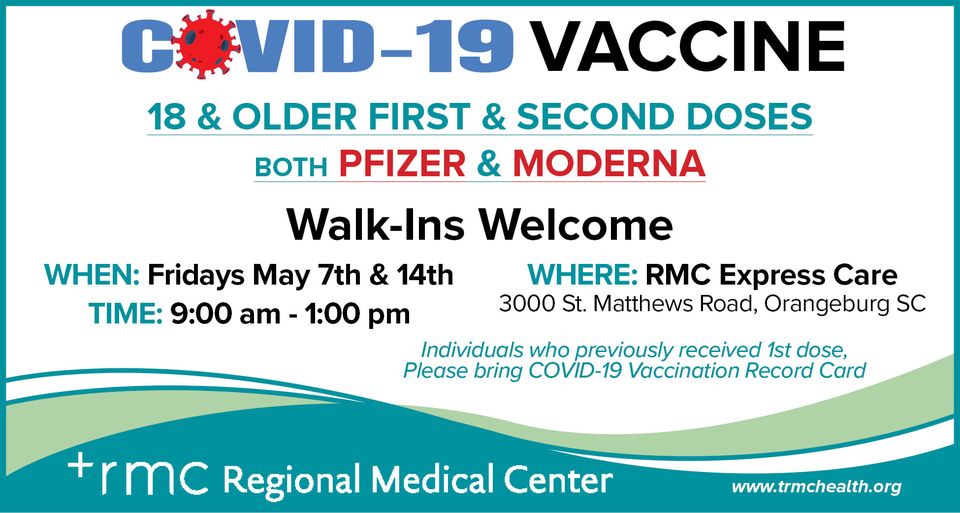 COVID-19 VACCINE

18 & OLDER FIRST & SECOND DOSES

BOTH PFIZER & MODERNA

Walk-Ins Welcome

WHEN: Fridays May 7th & 14th
TIME: 9:00 am - 1:00 pm

WHERE: RMC Express Care
3000 St. Matthews Road, Orangeburg SC

Individuals who previously received 1st dose, Please bring COVID-19 Vaccination Record Card

+rmc Regional Medical Center

www.trmchealth.org